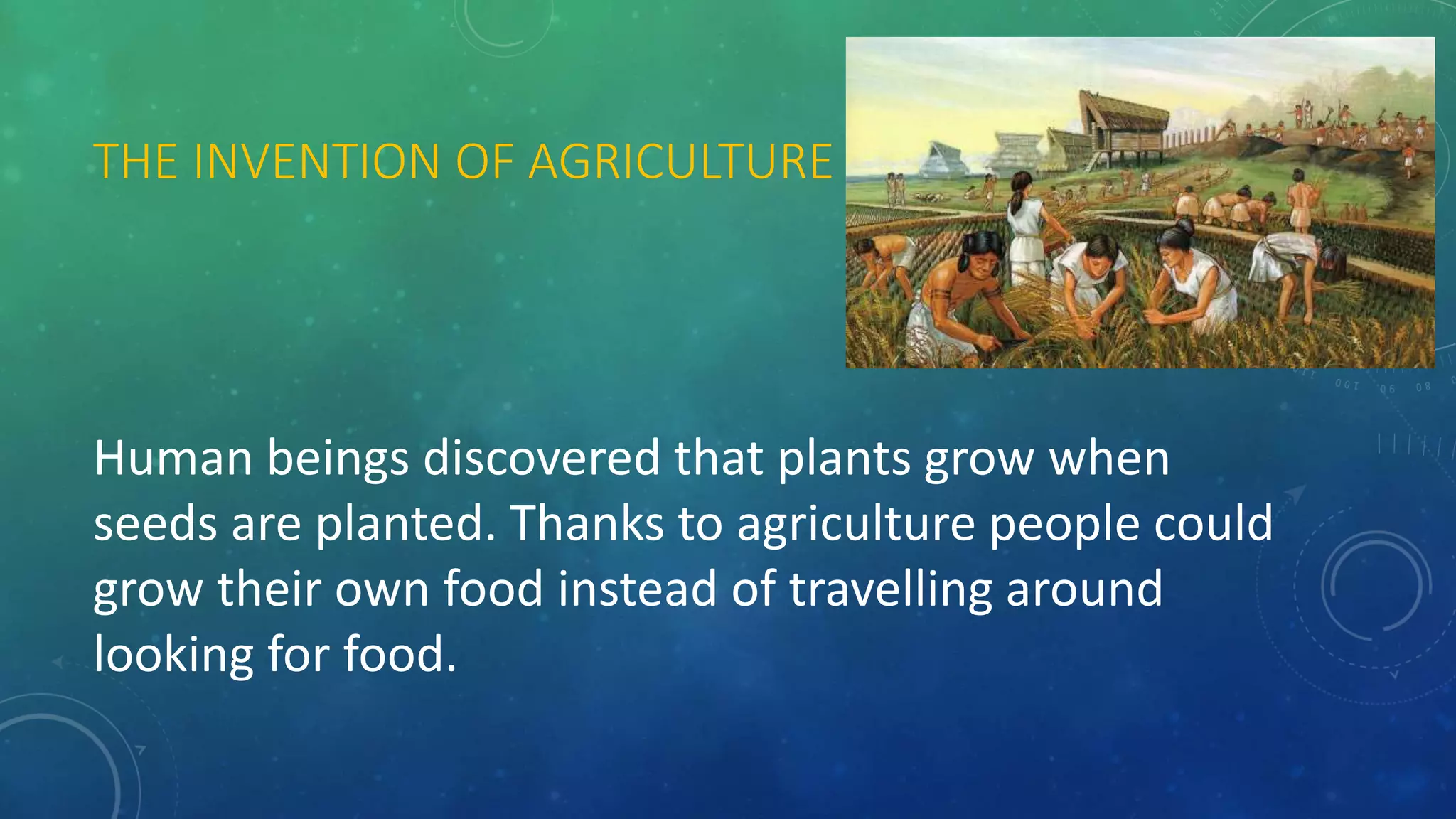 THE INVENTION OF AGRICULTURE

Human beings discovered that plants grow when seeds are planted. Thanks to agriculture people could grow their own food instead of travelling around looking for food.